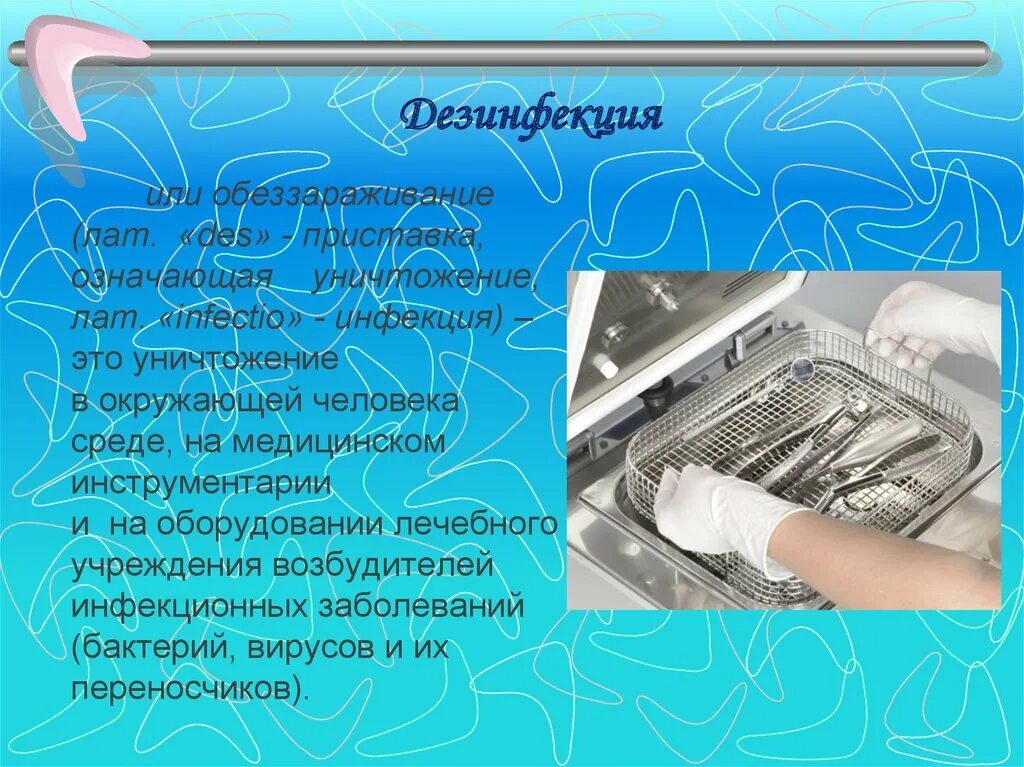 Дезинфекция

или обеззараживание (лат. «des» - приставка, означающая уничтожение, лат. «infectio» - инфекция) – это уничтожение в окружающей человека среде, на медицинском инструментарии и на оборудовании лечебного учреждения возбудителей инфекционных заболеваний (бактерий, вирусов и их переносчиков).